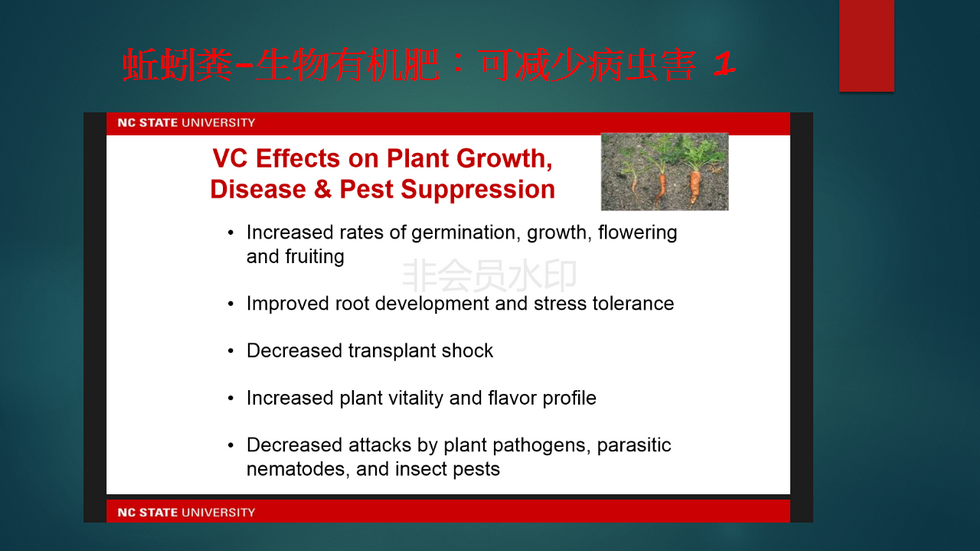 蚯蚓粪-生物有机肥：可减少病虫害 1

NC STATE UNIVERSITY

VC Effects on Plant Growth, Disease & Pest Suppression

• Increased rates of germination, growth, flowering and fruiting

非会员水印

• Improved root development and stress tolerance

• Decreased transplant shock

• Increased plant vitality and flavor profile

• Decreased attacks by plant pathogens, parasitic nematodes, and insect pests

NC STATE UNIVERSITY